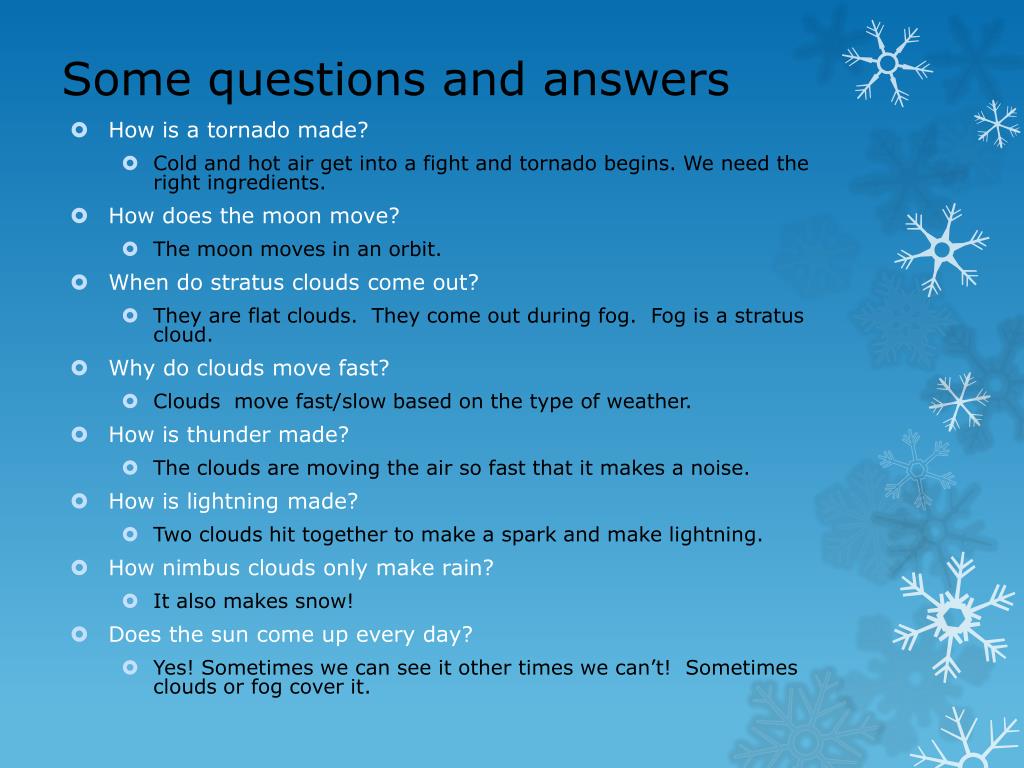 Some questions and answers

How is a tornado made?

Cold and hot air get into a fight and tornado begins. We need the right ingredients.

How does the moon move?

The moon moves in an orbit.

When do stratus clouds come out?

They are flat clouds. They come out during fog. Fog is a stratus cloud.

Why do clouds move fast?

Clouds move fast/slow based on the type of weather.

How is thunder made?

The clouds are moving the air so fast that it makes a noise.

How is lightning made?

Two clouds hit together to make a spark and make lightning.

How nimbus clouds only make rain?

It also makes snow!

Does the sun come up every day?

Yes! Sometimes we can see it other times we can't! Sometimes clouds or fog cover it.